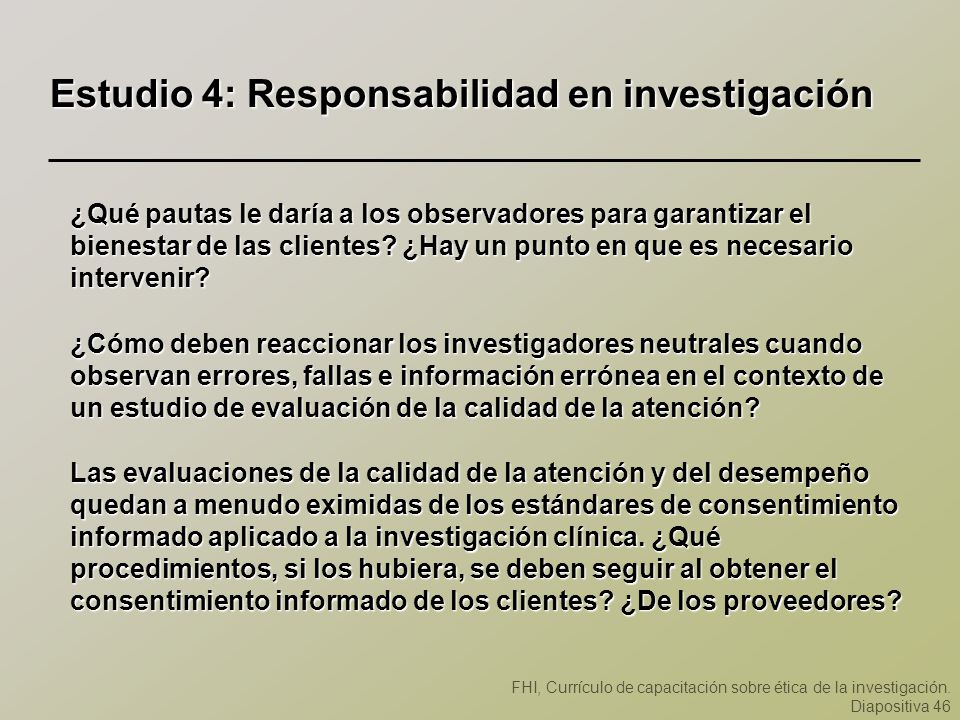 Estudio 4: Responsabilidad en investigación

¿Qué pautas le daría a los observadores para garantizar el bienestar de las clientes? ¿Hay un punto en que es necesario intervenir?

¿Cómo deben reaccionar los investigadores neutrales cuando observan errores, fallas e información errónea en el contexto de un estudio de evaluación de la calidad de la atención?

Las evaluaciones de la calidad de la atención y del desempeño quedan a menudo eximidas de los estándares de consentimiento informado aplicado a la investigación clínica. ¿Qué procedimientos, si los hubiera, se deben seguir al obtener el consentimiento informado de los clientes? ¿De los proveedores?

FHI, Currículo de capacitación sobre ética de la investigación.
Diapositiva 46